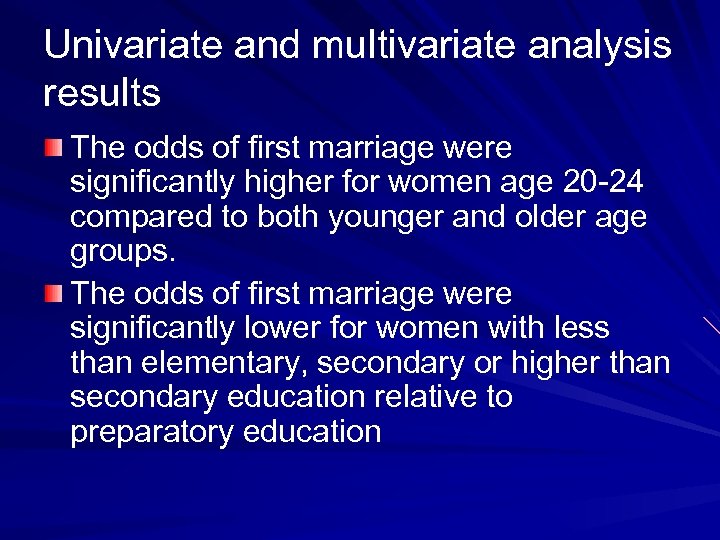 Univariate and multivariate analysis results

The odds of first marriage were significantly higher for women age 20-24 compared to both younger and older age groups.

The odds of first marriage were significantly lower for women with less than elementary, secondary or higher than secondary education relative to preparatory education